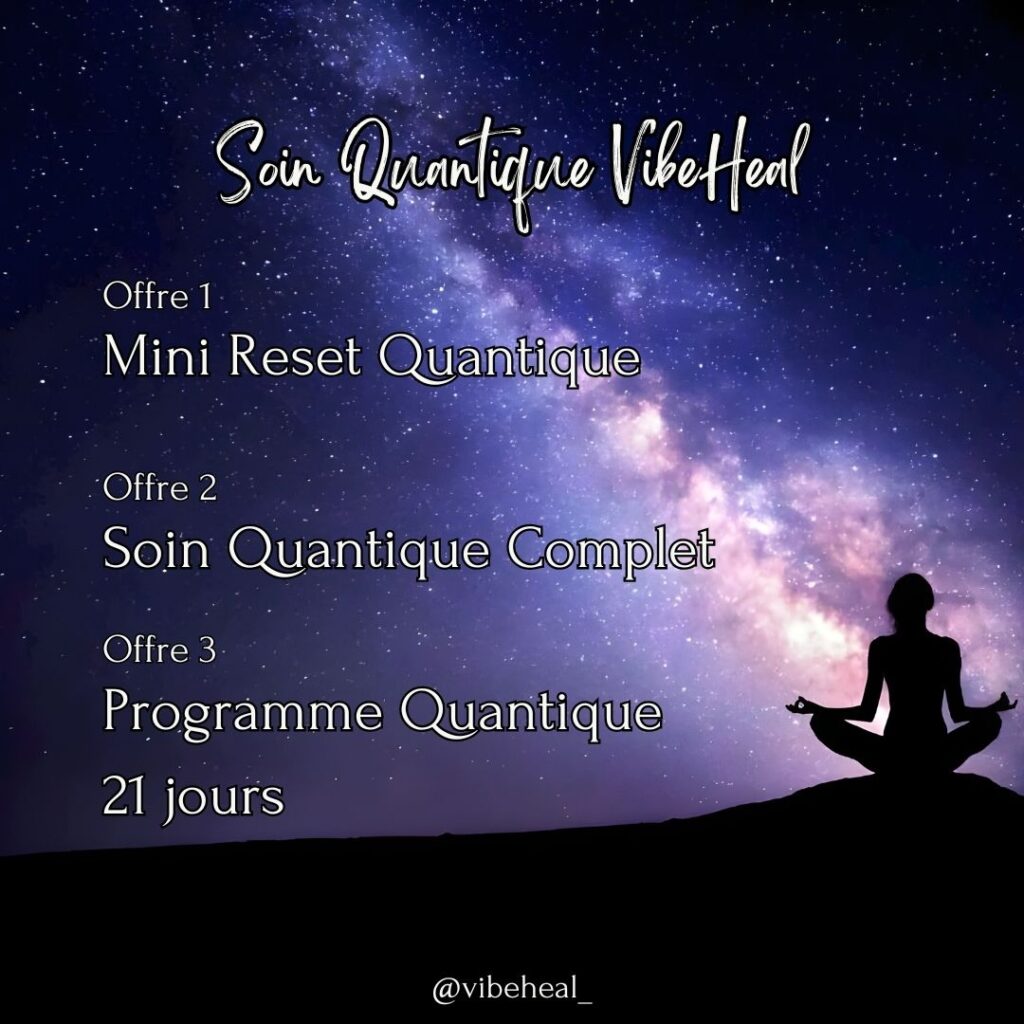 Soin Quantique VibeHeal

Offre 1
Mini Reset Quantique

Offre 2
Soin Quantique Complet

Offre 3
Programme Quantique
21 jours

@vibeheal_